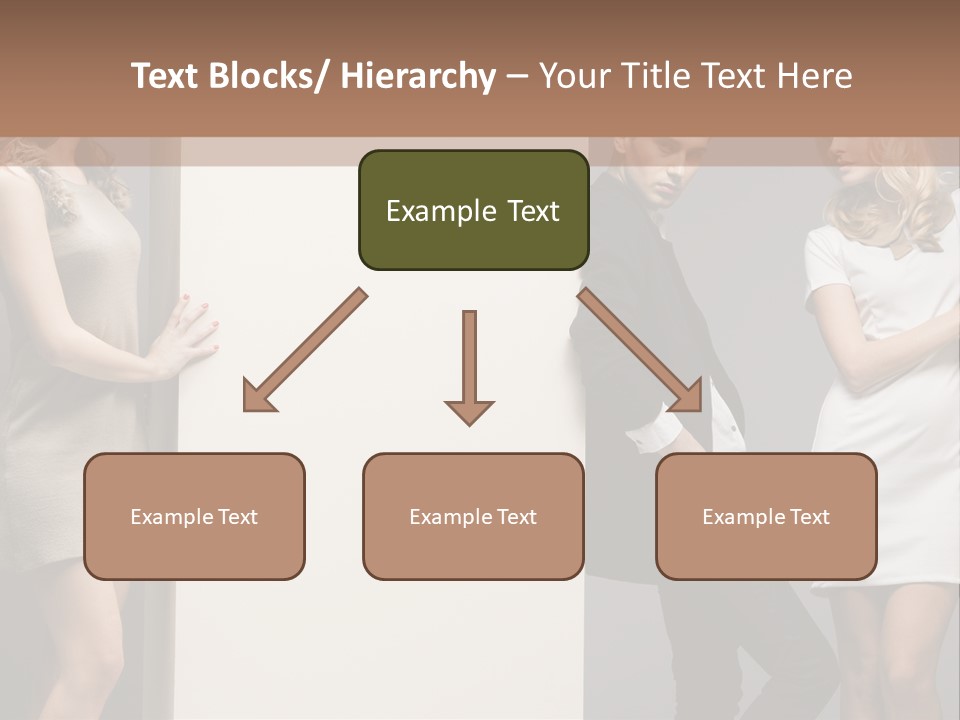 Text Blocks/ Hierarchy – Your Title Text Here

Example Text

Example Text

Example Text

Example Text